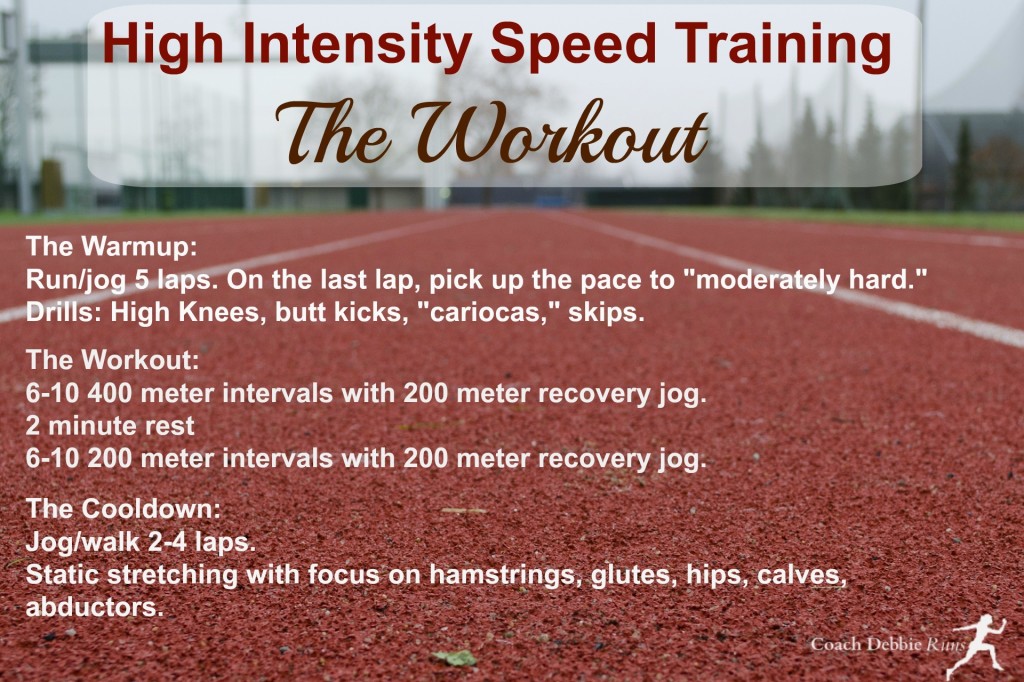 High Intensity Speed Training
The Workout

The Warmup:
Run/jog 5 laps. On the last lap, pick up the pace to "moderately hard."
Drills: High Knees, butt kicks, "cariocas," skips.

The Workout:
6-10 400 meter intervals with 200 meter recovery jog.
2 minute rest
6-10 200 meter intervals with 200 meter recovery jog.

The Cooldown:
Jog/walk 2-4 laps.
Static stretching with focus on hamstrings, glutes, hips, calves, abductors.

Coach Debbie Runs